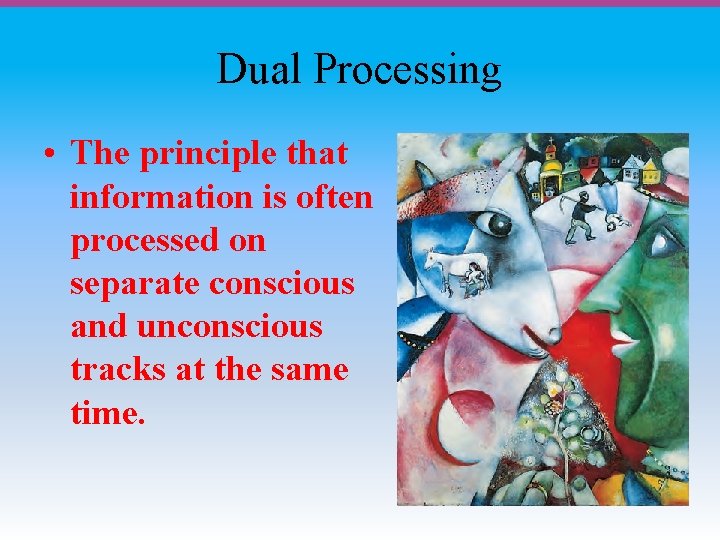 Dual Processing

• The principle that information is often processed on separate conscious and unconscious tracks at the same time.